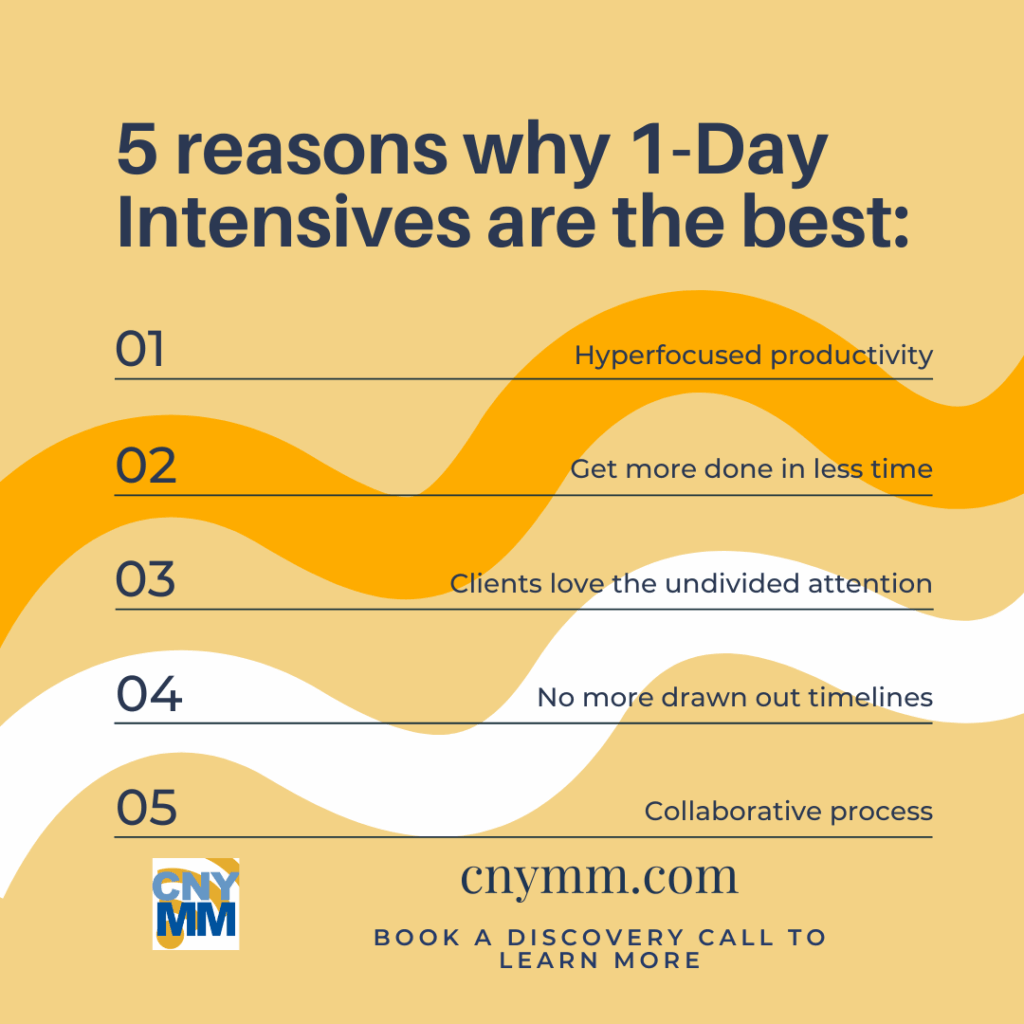 5 reasons why 1-Day Intensives are the best:

01 Hyperfocused productivity

02 Get more done in less time

03 Clients love the undivided attention

04 No more drawn out timelines

05 Collaborative process

CNY MM

cnymm.com

BOOK A DISCOVERY CALL TO LEARN MORE